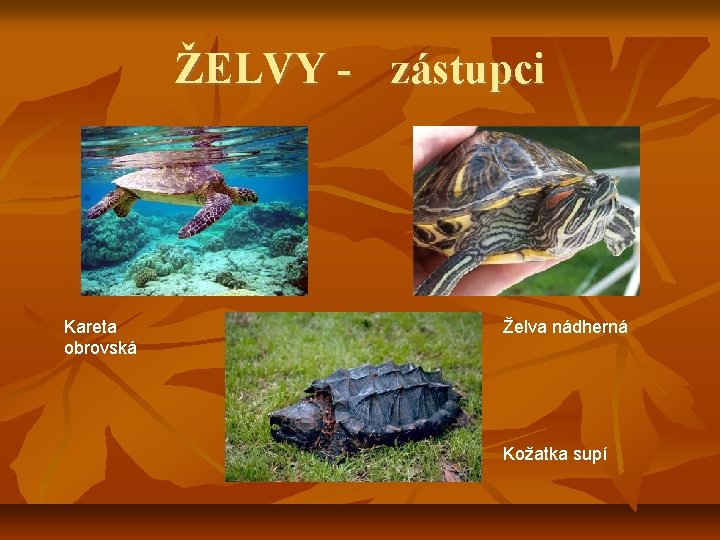 ŽELVY - zástupci

Kareta obrovská

Želva nádherná

Kožatka supí